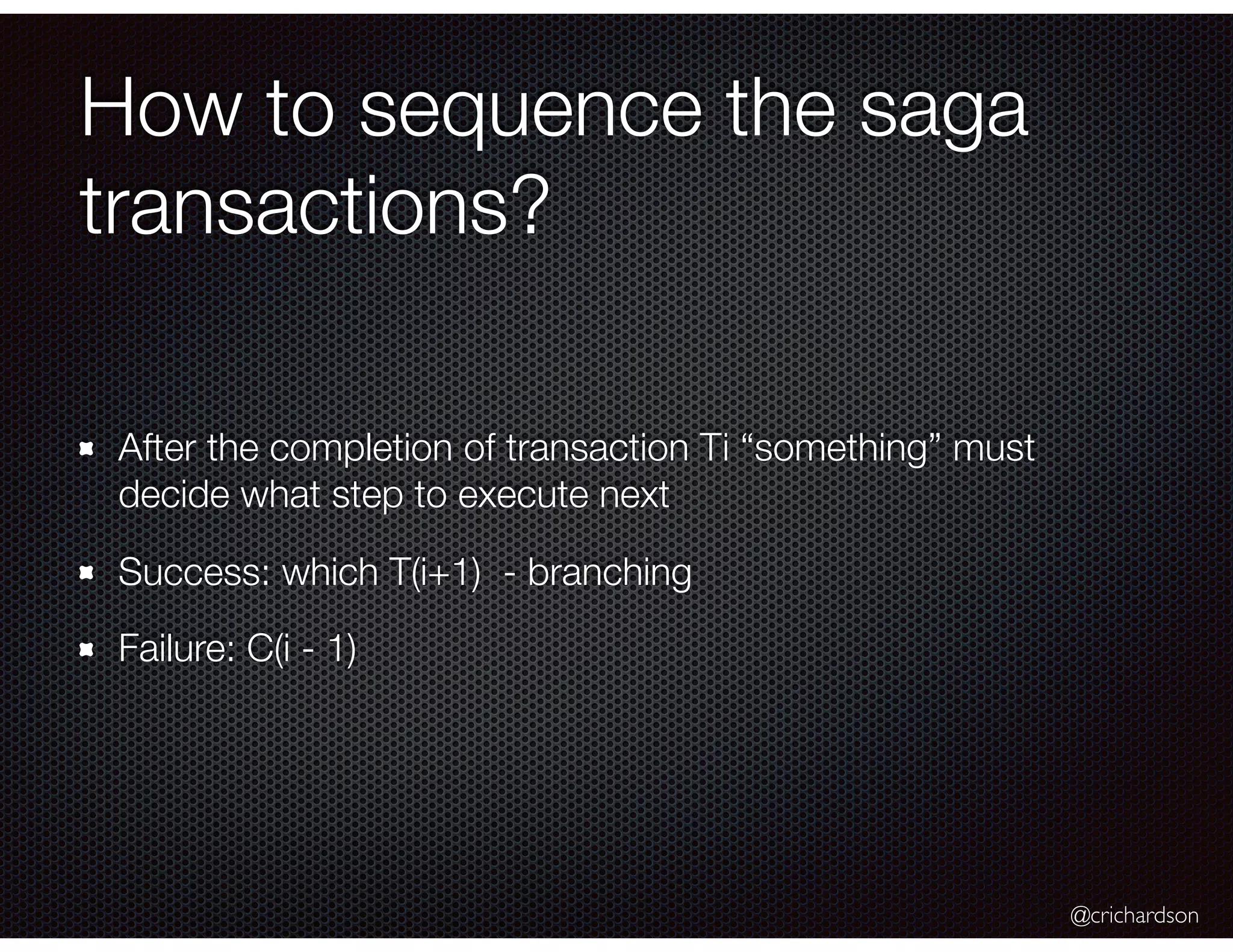 How to sequence the saga transactions?

After the completion of transaction Ti “something” must decide what step to execute next

Success: which T(i+1) - branching

Failure: C(i - 1)

@crichardson